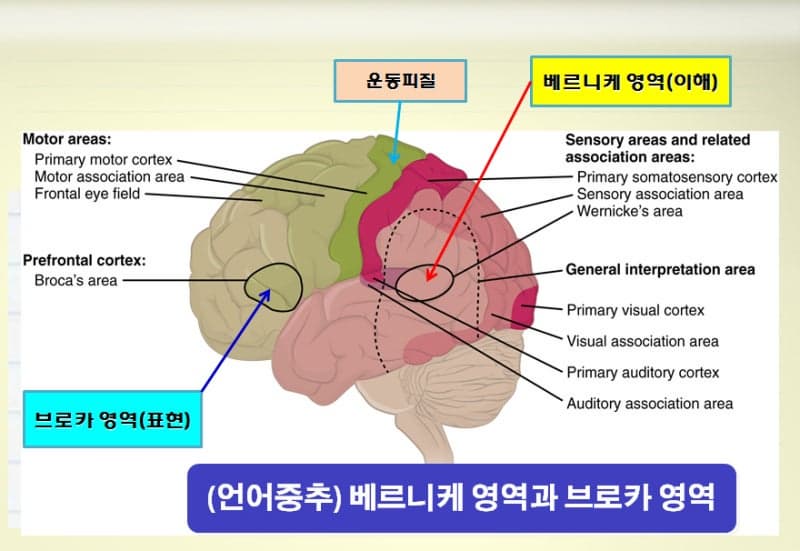 운동피질

베르니케 영역(이해)

Motor areas:
Primary motor cortex
Motor association area
Frontal eye field

Prefrontal cortex:
Broca's area

Sensory areas and related association areas:
Primary somatosensory cortex
Sensory association area
Wernicke's area

General interpretation area

Primary visual cortex
Visual association area
Primary auditory cortex
Auditory association area

브로카 영역(표현)

(언어중추) 베르니케 영역과 브로카 영역